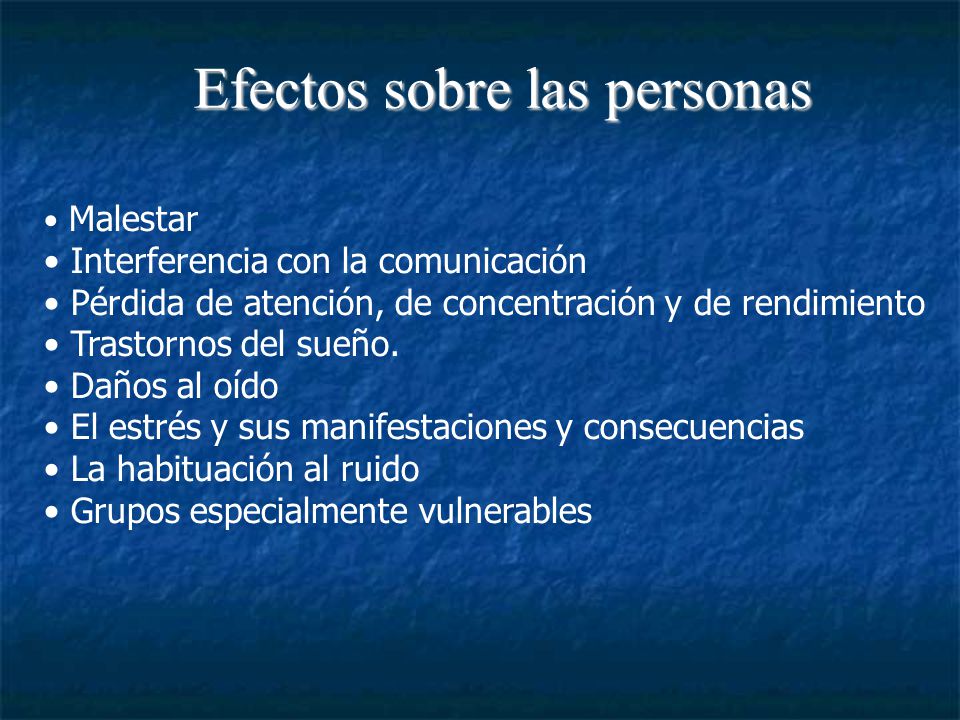 Efectos sobre las personas

• Malestar
• Interferencia con la comunicación
• Pérdida de atención, de concentración y de rendimiento
• Trastornos del sueño.
• Daños al oído
• El estrés y sus manifestaciones y consecuencias
• La habituación al ruido
• Grupos especialmente vulnerables